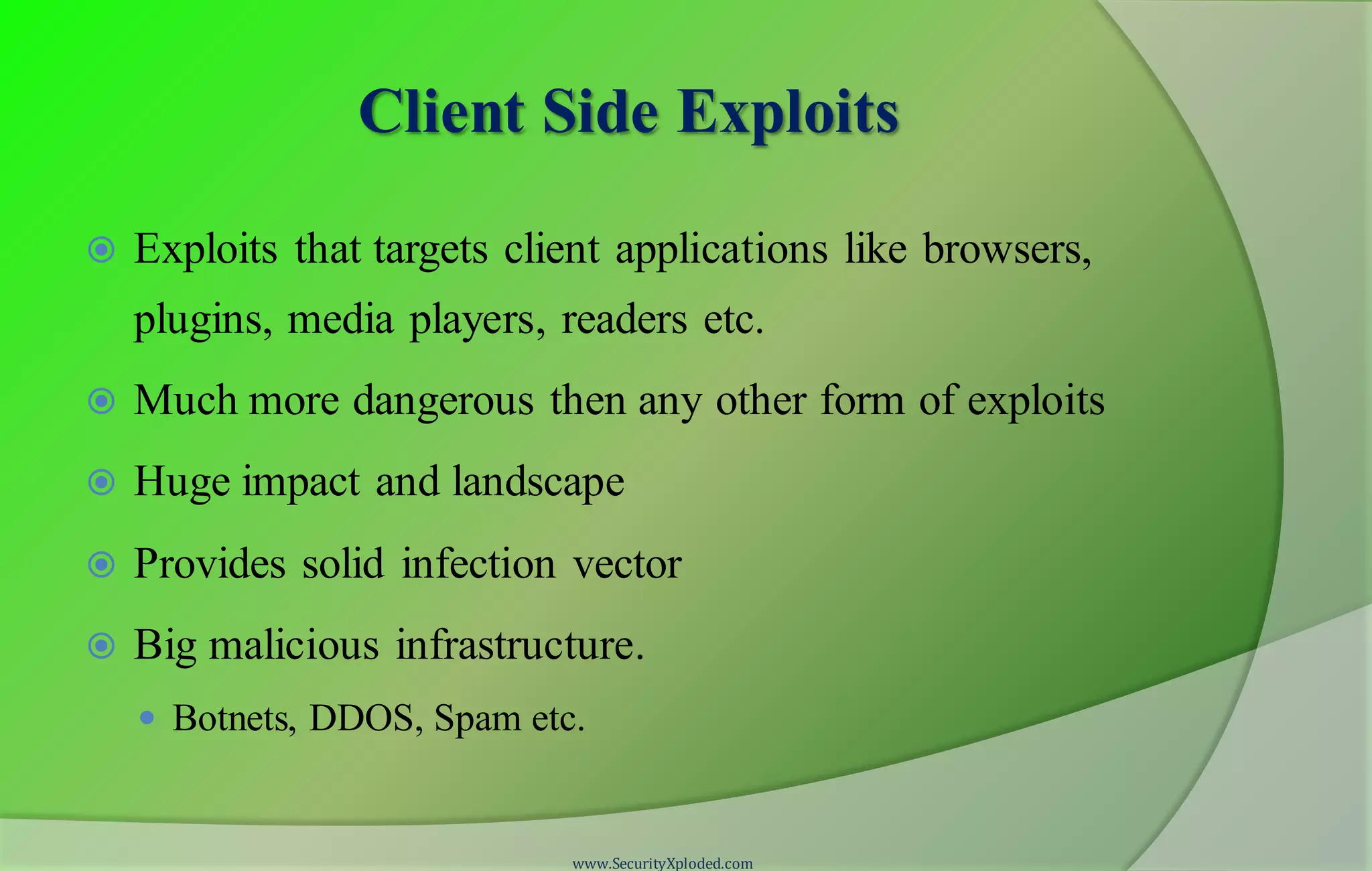 Client Side Exploits

Exploits that targets client applications like browsers, plugins, media players, readers etc.

Much more dangerous then any other form of exploits

Huge impact and landscape

Provides solid infection vector

Big malicious infrastructure.

Botnets, DDOS, Spam etc.

www.SecurityXploded.com